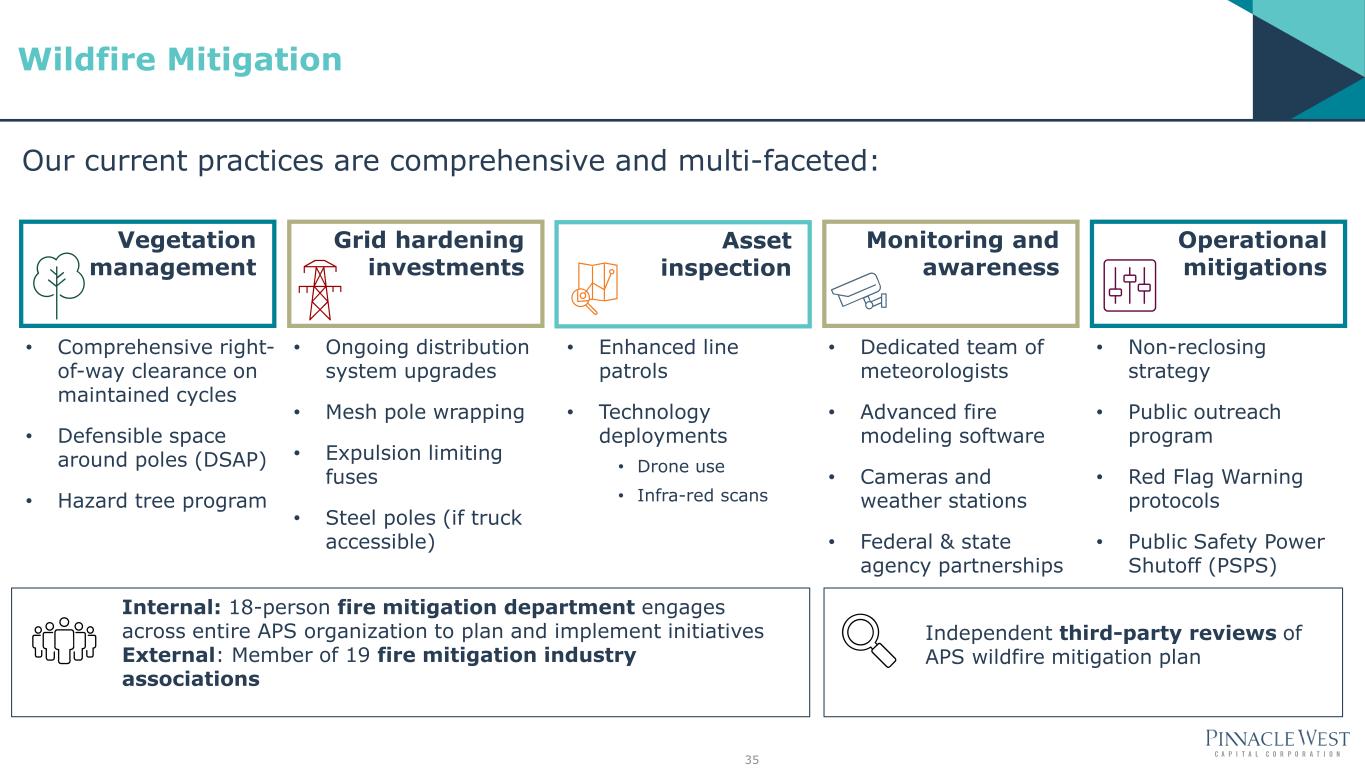 Wildfire Mitigation

Our current practices are comprehensive and multi-faceted:

Vegetation management

• Comprehensive right-of-way clearance on maintained cycles
• Defensible space around poles (DSAP)
• Hazard tree program

Grid hardening investments

• Ongoing distribution system upgrades
• Mesh pole wrapping
• Expulsion limiting fuses
• Steel poles (if truck accessible)

Asset inspection

• Enhanced line patrols
• Technology deployments
  • Drone use
  • Infra-red scans

Monitoring and awareness

• Dedicated team of meteorologists
• Advanced fire modeling software
• Cameras and weather stations
• Federal & state agency partnerships

Operational mitigations

• Non-reclosing strategy
• Public outreach program
• Red Flag Warning protocols
• Public Safety Power Shutoff (PSPS)

Internal: 18-person fire mitigation department engages across entire APS organization to plan and implement initiatives
External: Member of 19 fire mitigation industry associations

Independent third-party reviews of APS wildfire mitigation plan

35

PINNACLE WEST
CAPITAL CORPORATION